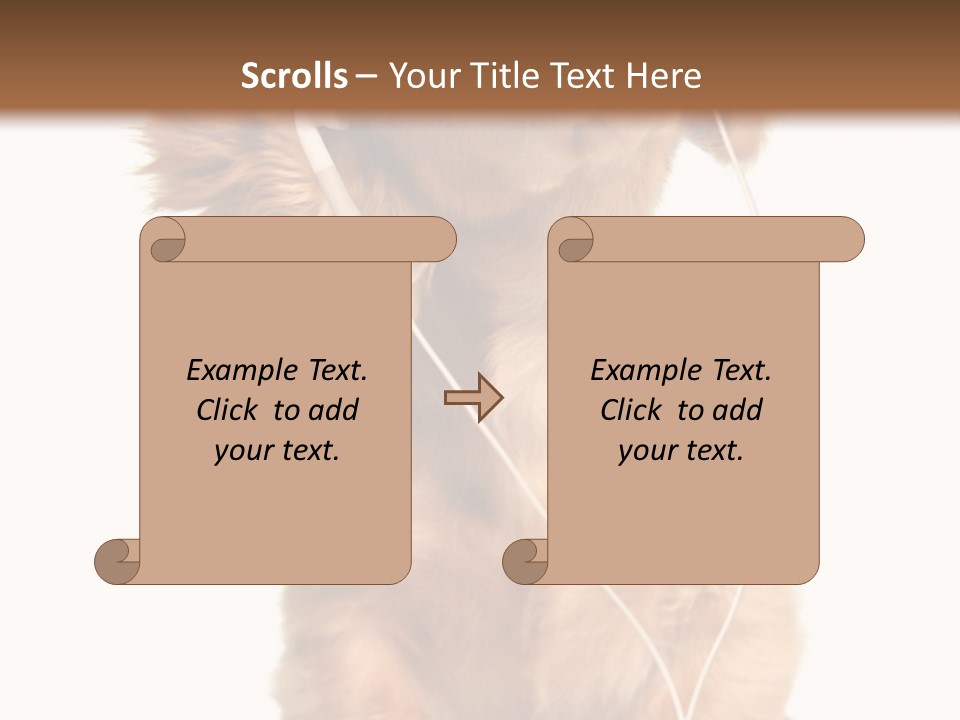 Scrolls – Your Title Text Here

Example Text. Click to add your text.

Example Text. Click to add your text.